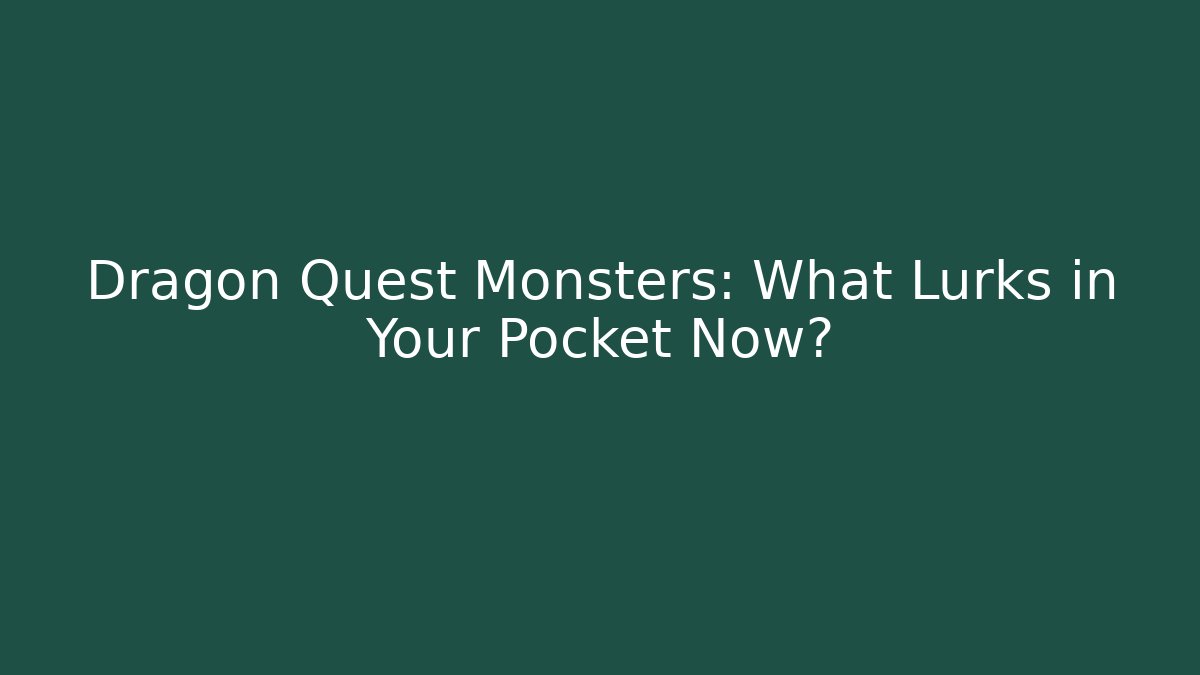 Dragon Quest Monsters: What Lurks in Your Pocket Now?